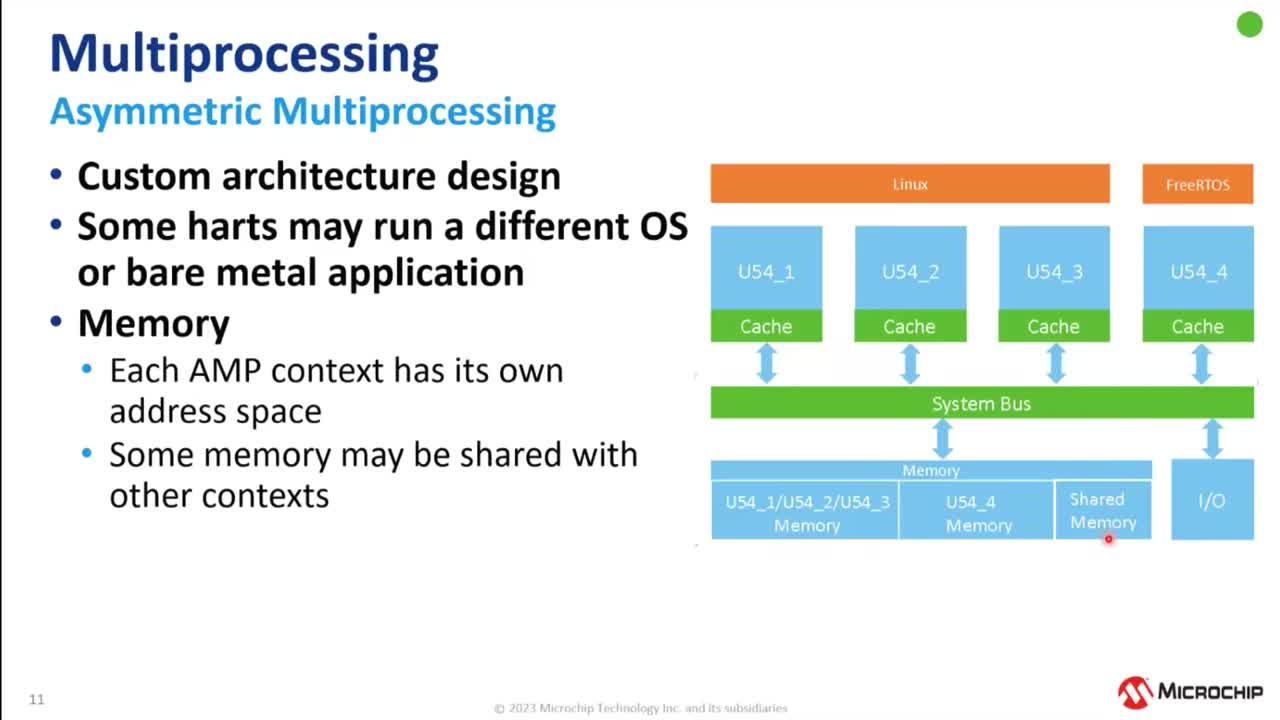 Multiprocessing
Asymmetric Multiprocessing

• Custom architecture design
• Some harts may run a different OS or bare metal application
• Memory
  • Each AMP context has its own address space
  • Some memory may be shared with other contexts

Linux

FreeRTOS

U54_1

U54_2

U54_3

U54_4

Cache

Cache

Cache

Cache

System Bus

Memory

U54_1/U54_2/U54_3 Memory

U54_4 Memory

Shared Memory

I/O

11

© 2023 Microchip Technology Inc. and its subsidiaries

MICROCHIP